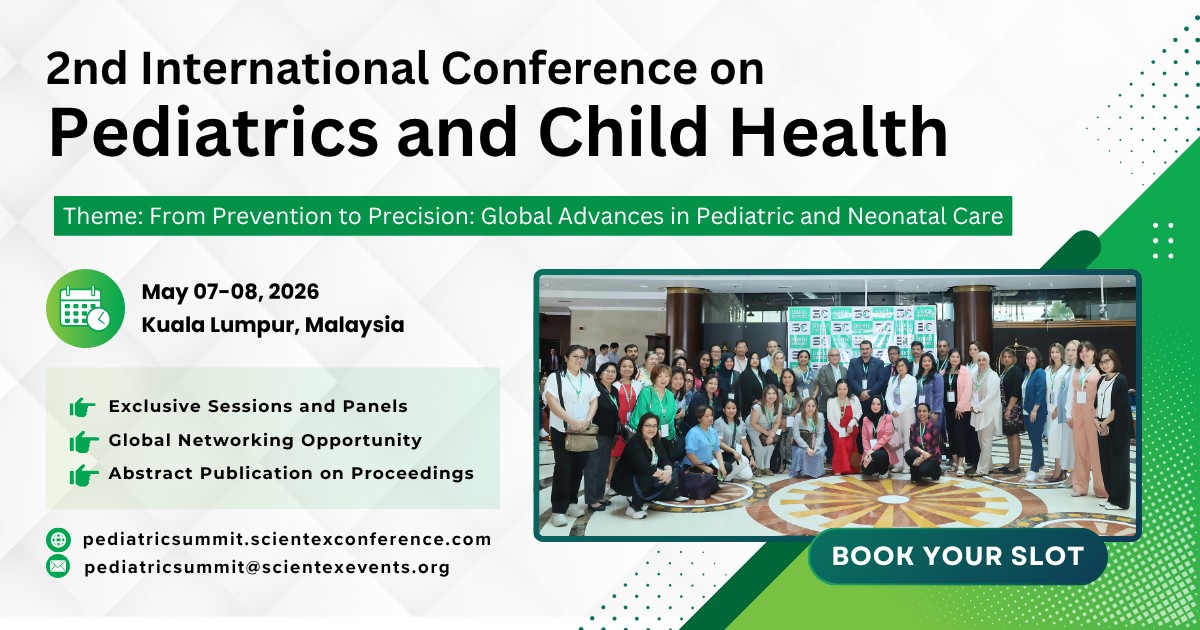 2nd International Conference on
Pediatrics and Child Health

Theme: From Prevention to Precision: Global Advances in Pediatric and Neonatal Care

May 07-08, 2026
Kuala Lumpur, Malaysia

Exclusive Sessions and Panels
Global Networking Opportunity
Abstract Publication on Proceedings

pediatricsummit.scientexconference.com
pediatricsummit@scientexevents.org

BOOK YOUR SLOT